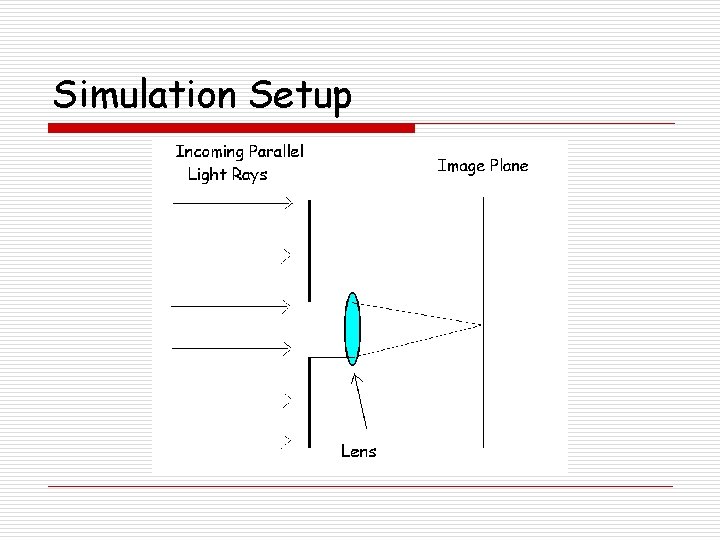 Simulation Setup

Incoming Parallel Light Rays

Image Plane

Lens